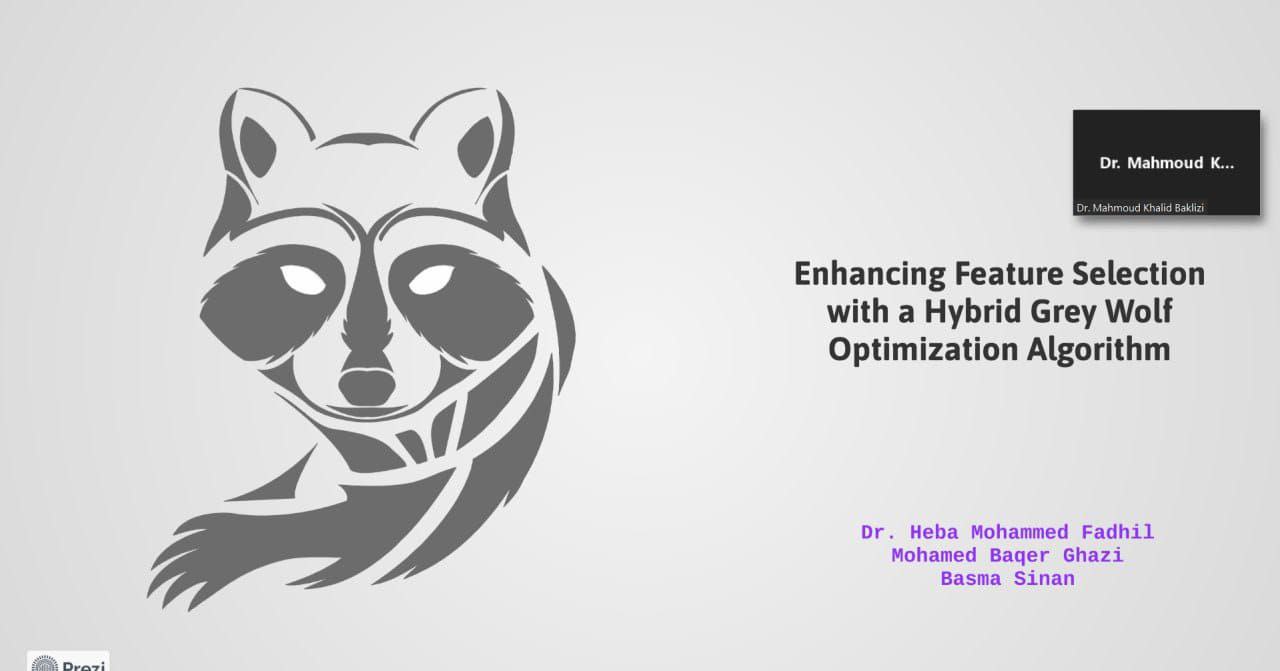 Dr. Mahmoud K...

Dr. Mahmoud Khalid Baklizi

Enhancing Feature Selection with a Hybrid Grey Wolf Optimization Algorithm

Dr. Heba Mohammed Fadhil
Mohamed Baqer Ghazi
Basma Sinan

Prezi